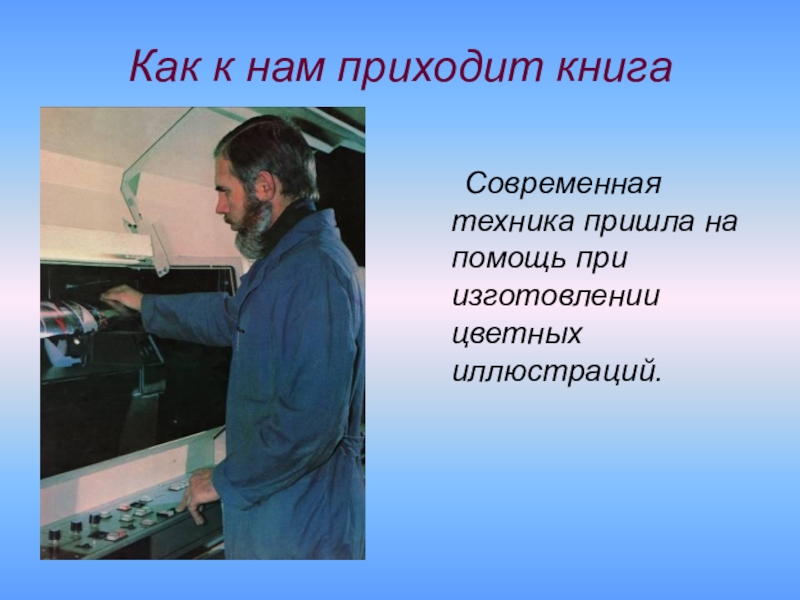 Как к нам приходит книга

Современная техника пришла на помощь при изготовлении цветных иллюстраций.